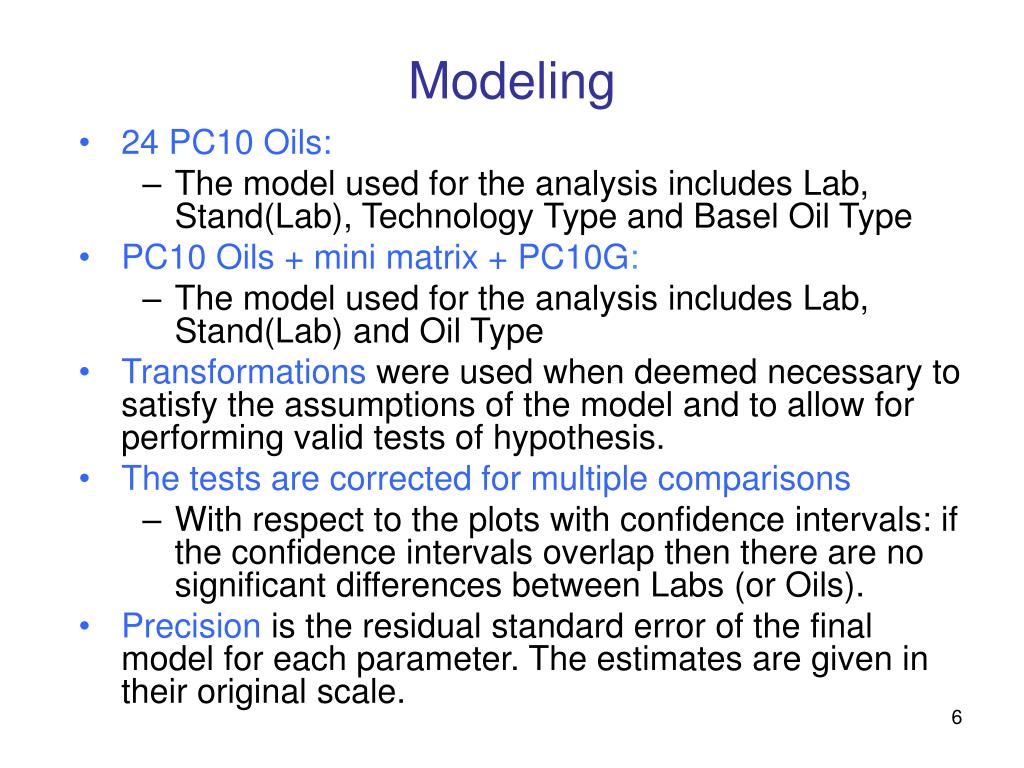 Modeling

• 24 PC10 Oils:
  – The model used for the analysis includes Lab, Stand(Lab), Technology Type and Basel Oil Type
• PC10 Oils + mini matrix + PC10G:
  – The model used for the analysis includes Lab, Stand(Lab) and Oil Type
• Transformations were used when deemed necessary to satisfy the assumptions of the model and to allow for performing valid tests of hypothesis.
• The tests are corrected for multiple comparisons
  – With respect to the plots with confidence intervals: if the confidence intervals overlap then there are no significant differences between Labs (or Oils).
• Precision is the residual standard error of the final model for each parameter. The estimates are given in their original scale.

6